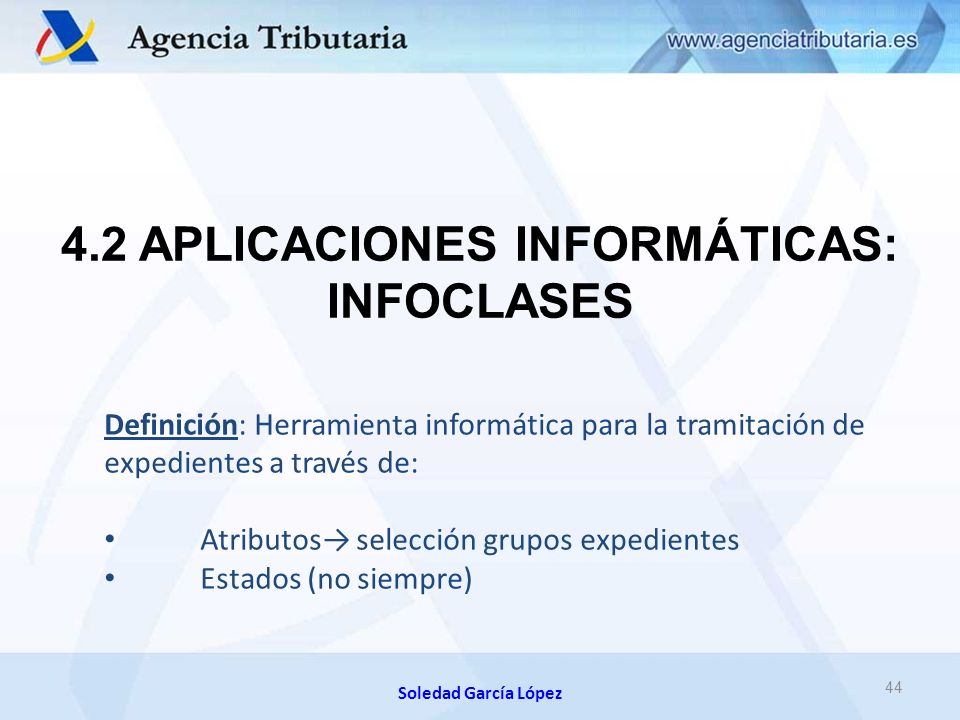 Agencia Tributaria

www.agenciatributaria.es

4.2 APLICACIONES INFORMÁTICAS: INFOCLASES

Definición: Herramienta informática para la tramitación de expedientes a través de:

• Atributos→ selección grupos expedientes
• Estados (no siempre)

Soledad García López

44